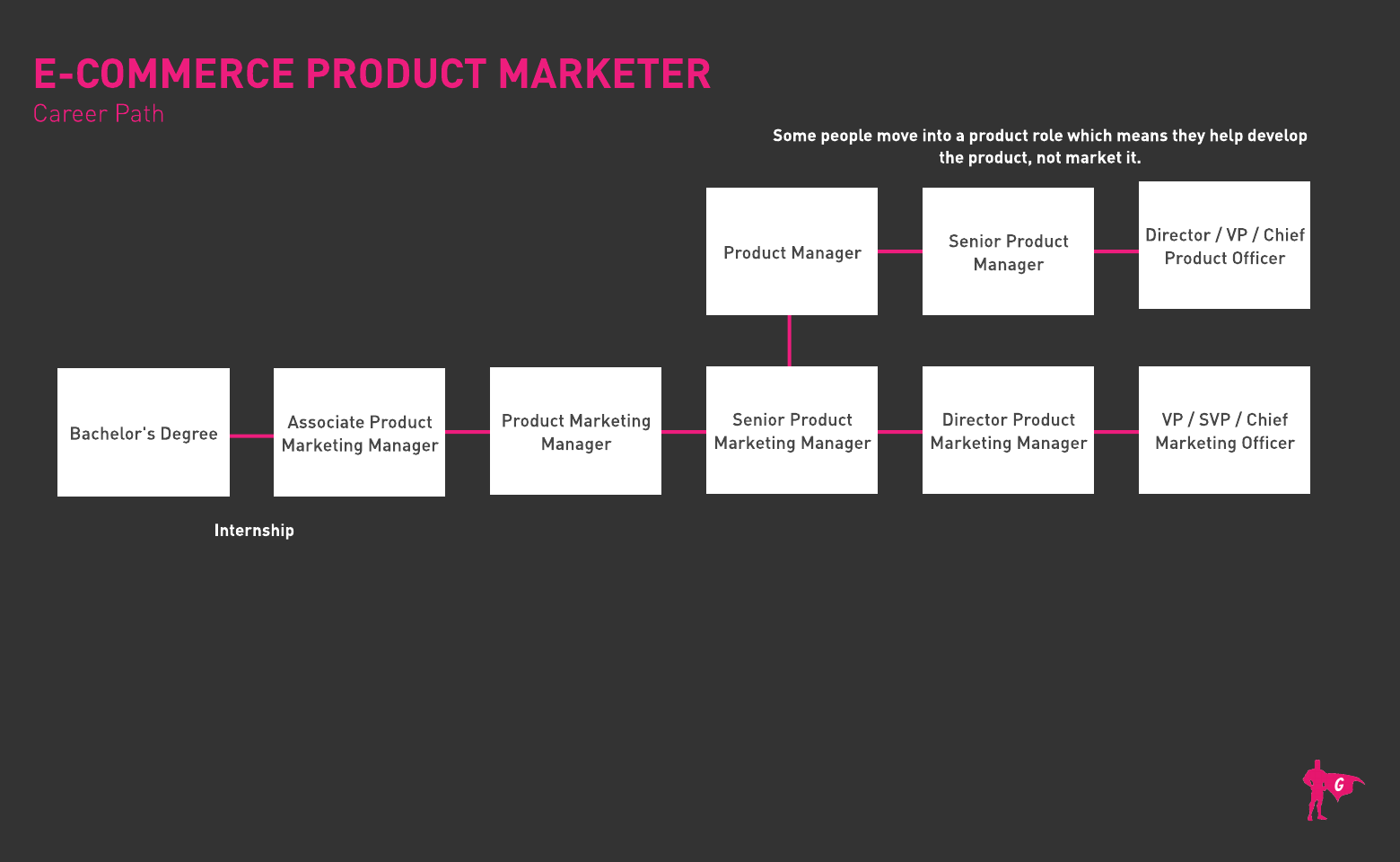 E-COMMERCE PRODUCT MARKETER
Career Path

Some people move into a product role which means they help develop the product, not market it.

Product Manager

Senior Product Manager

Director / VP / Chief Product Officer

Bachelor's Degree

Associate Product Marketing Manager

Product Marketing Manager

Senior Product Marketing Manager

Director Product Marketing Manager

VP / SVP / Chief Marketing Officer

Internship

G